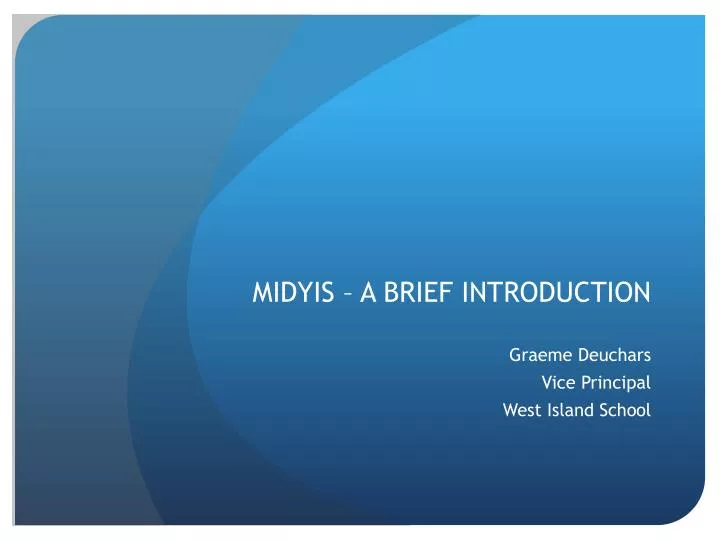 MIDYIS – A BRIEF INTRODUCTION

Graeme Deuchars
Vice Principal
West Island School